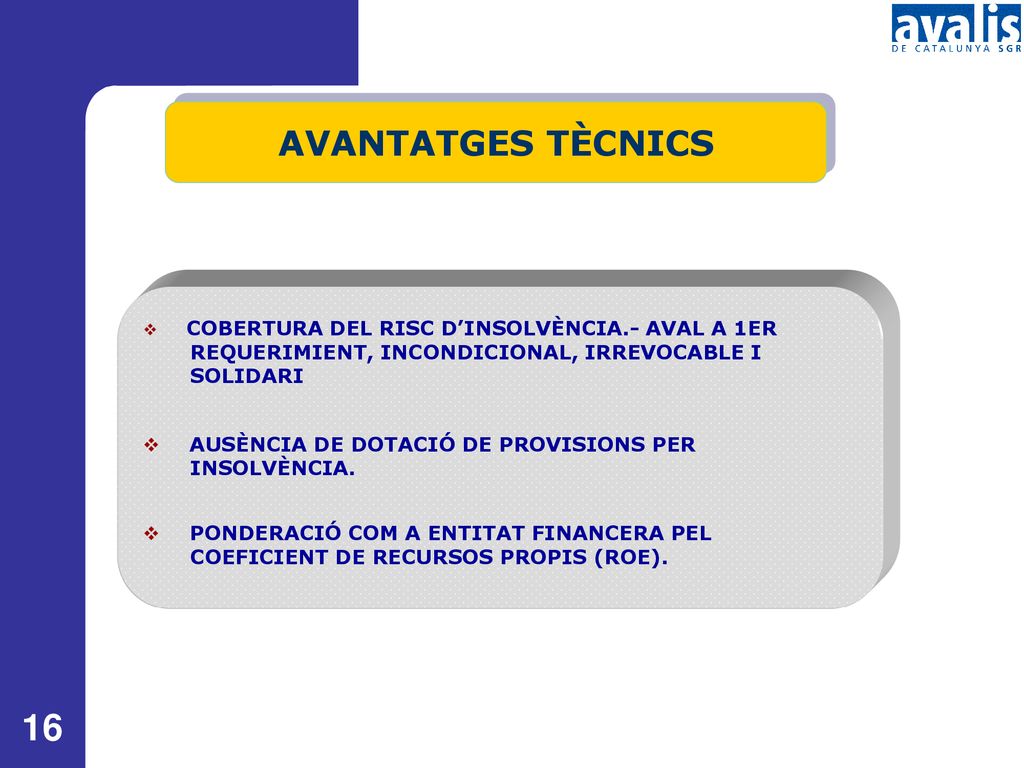 avalis
DE CATALUNYA SGR

AVANTATGES TÈCNICS

❖ COBERTURA DEL RISC D'INSOLVÈNCIA.- AVAL A 1ER REQUERIMIENT, INCONDICIONAL, IRREVOCABLE I SOLIDARI

❖ AUSÈNCIA DE DOTACIÓ DE PROVISIONS PER INSOLVÈNCIA.

❖ PONDERACIÓ COM A ENTITAT FINANCERA PEL COEFICIENT DE RECURSOS PROPIS (ROE).

16